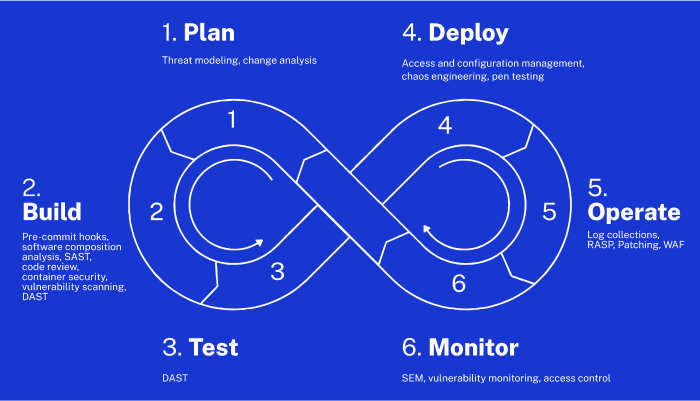 1. Plan

Threat modeling, change analysis

4. Deploy

Access and configuration management, chaos engineering, pen testing

2. Build

Pre-commit hooks, software composition analysis, SAST, code review, container security, vulnerability scanning, DAST

1

2

3

4

5

6

5. Operate

Log collections, RASP, Patching, WAF

3. Test

DAST

6. Monitor

SEM, vulnerability monitoring, access control